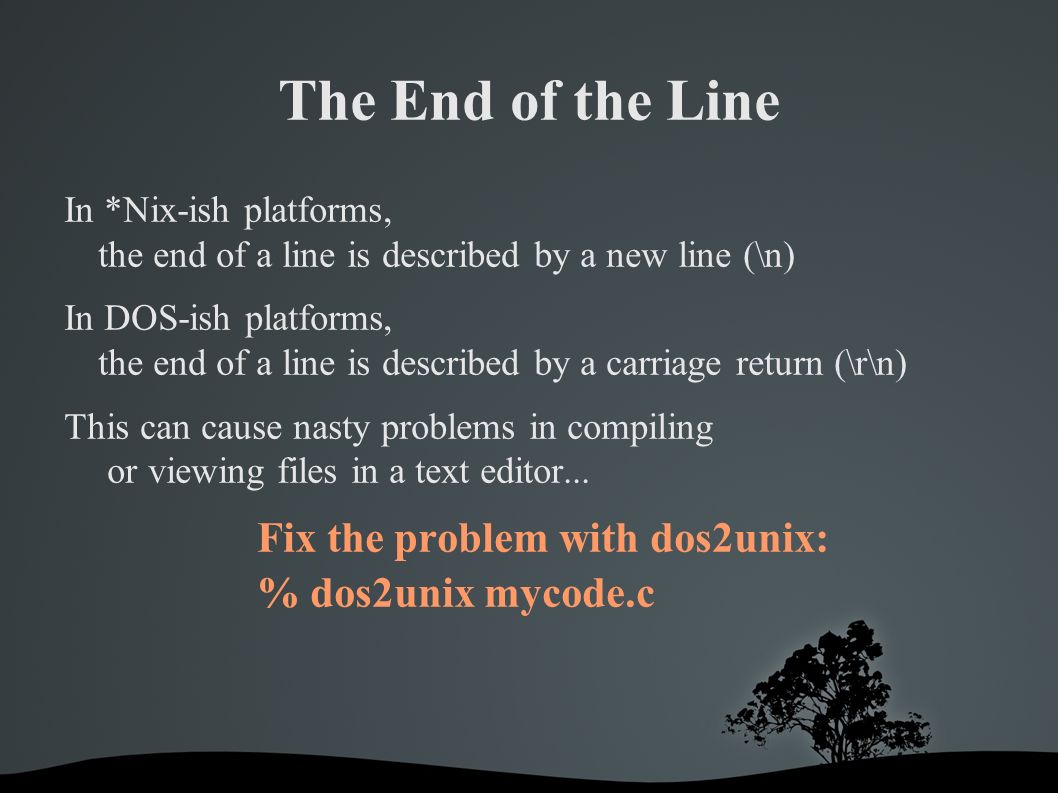 The End of the Line

In *Nix-ish platforms,
the end of a line is described by a new line (\n)

In DOS-ish platforms,
the end of a line is described by a carriage return (\r\n)

This can cause nasty problems in compiling
or viewing files in a text editor...

Fix the problem with dos2unix:
% dos2unix mycode.c